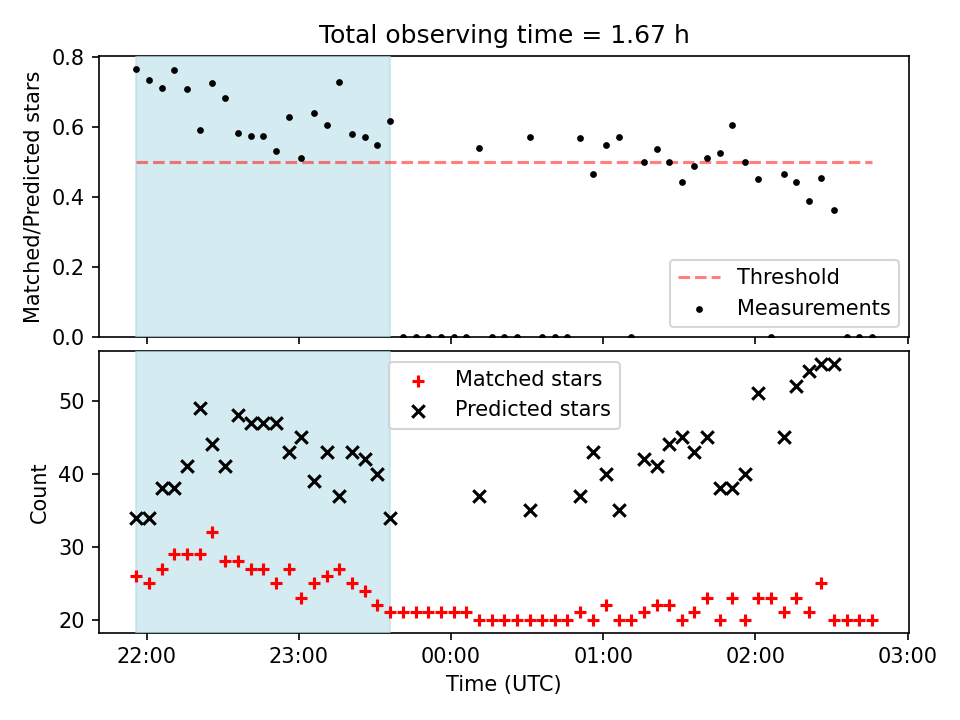 Total observing time = 1.67 h

Matched/Predicted stars

0.8
0.6
0.4
0.2
0.0

Threshold
Measurements

Count

50
40
30
20

Matched stars
Predicted stars

22:00
23:00
00:00
01:00
02:00
03:00

Time (UTC)